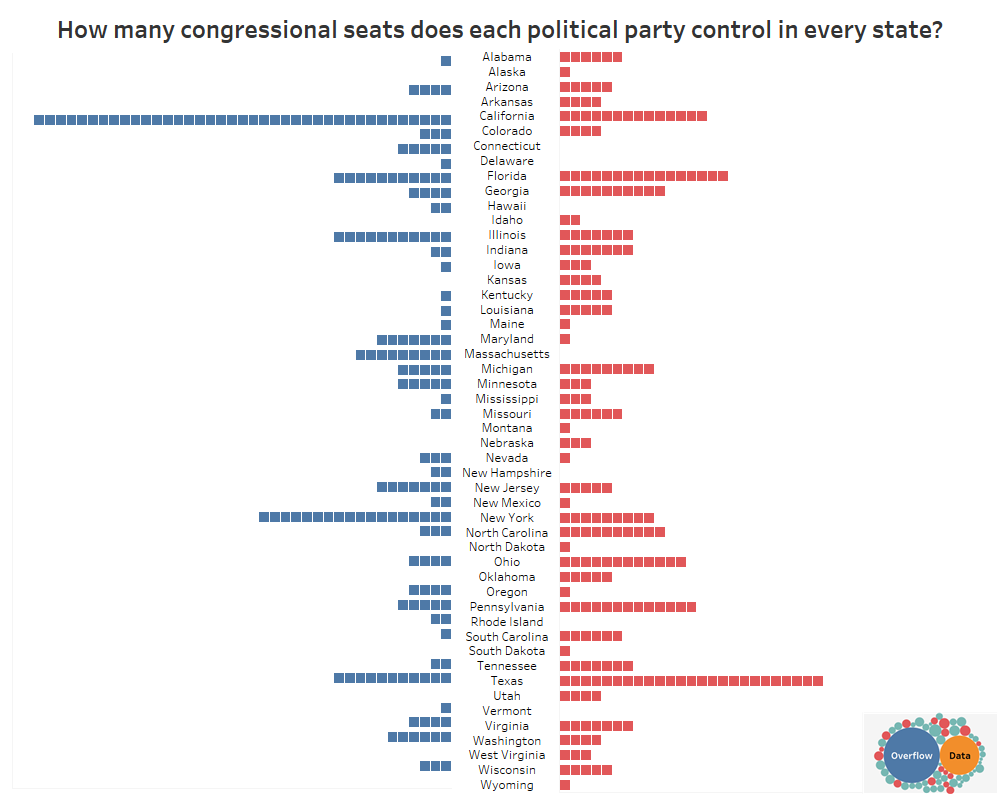 How many congressional seats does each political party control in every state?

Alabama
Alaska
Arizona
Arkansas
California
Colorado
Connecticut
Delaware
Florida
Georgia
Hawaii
Idaho
Illinois
Indiana
Iowa
Kansas
Kentucky
Louisiana
Maine
Maryland
Massachusetts
Michigan
Minnesota
Mississippi
Missouri
Montana
Nebraska
Nevada
New Hampshire
New Jersey
New Mexico
New York
North Carolina
North Dakota
Ohio
Oklahoma
Oregon
Pennsylvania
Rhode Island
South Carolina
South Dakota
Tennessee
Texas
Utah
Vermont
Virginia
Washington
West Virginia
Wisconsin
Wyoming

Overflow Data